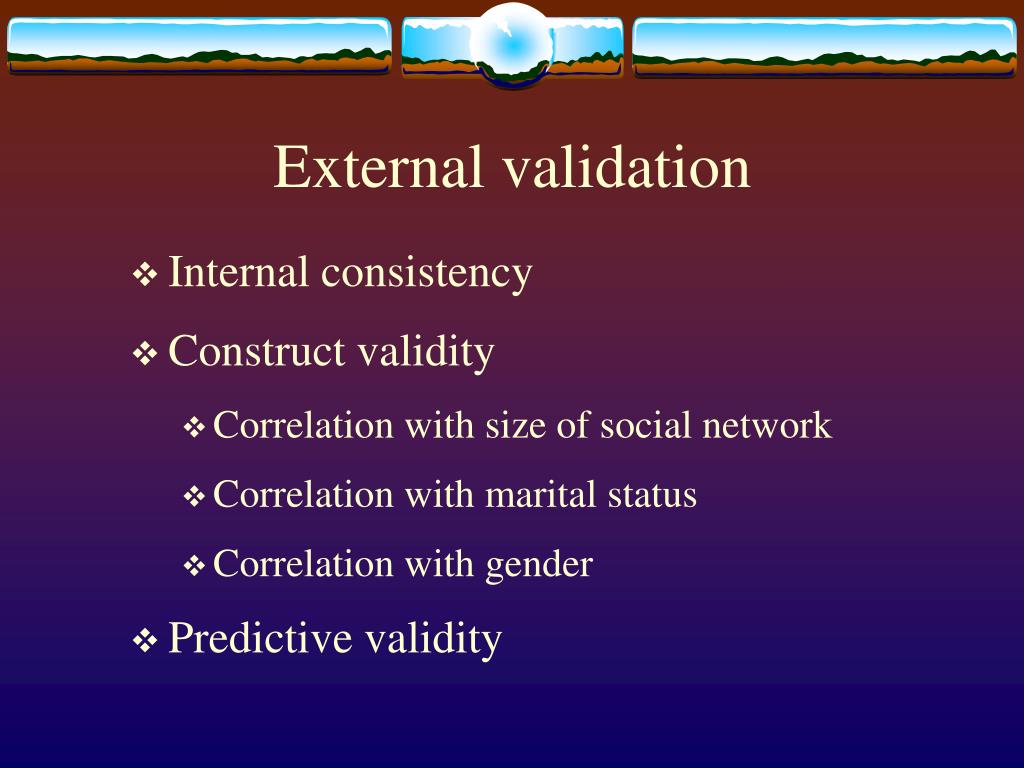 External validation

❖ Internal consistency

❖ Construct validity

❖ Correlation with size of social network

❖ Correlation with marital status

❖ Correlation with gender

❖ Predictive validity